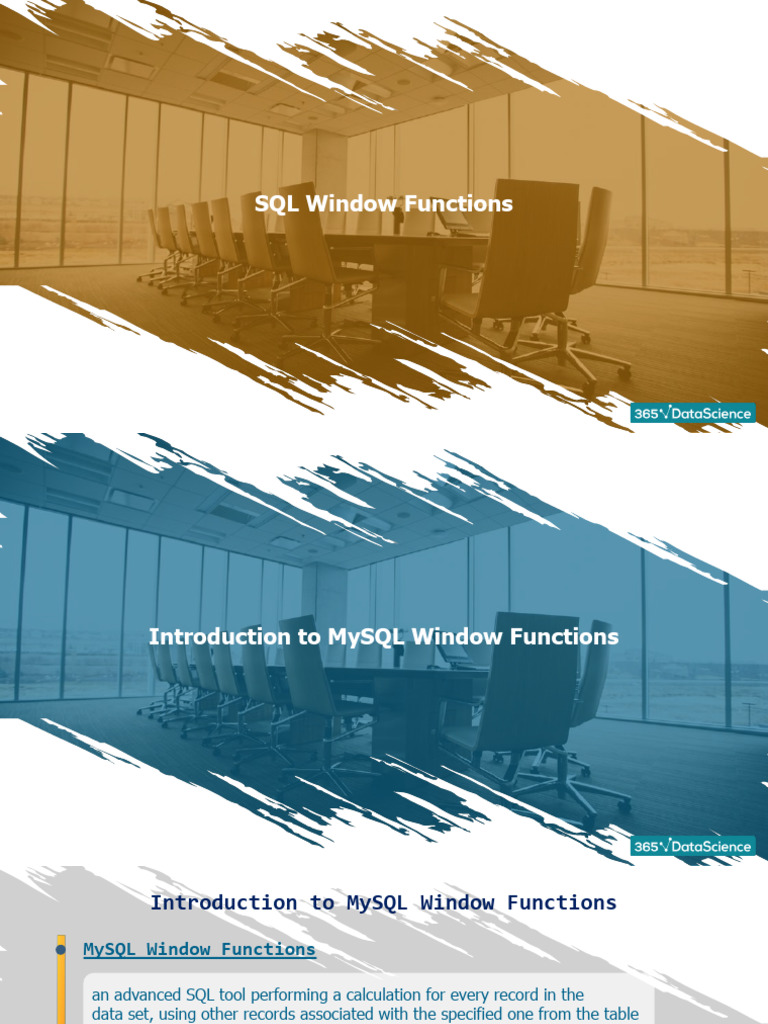 SQL Window Functions

365√DataScience

Introduction to MySQL Window Functions

365√DataScience

Introduction to MySQL Window Functions

MySQL Window Functions

an advanced SQL tool performing a calculation for every record in the data set, using other records associated with the specified one from the table